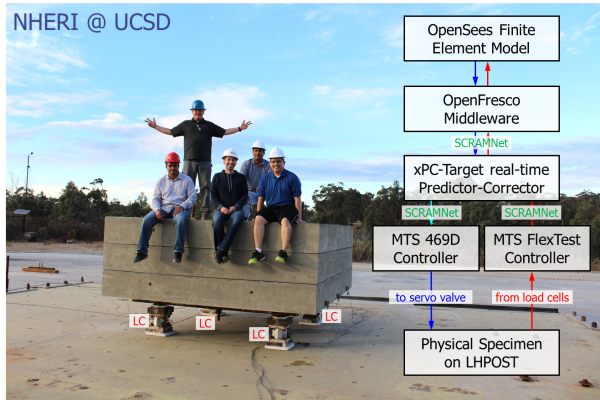 NHERI @ UCSD

OpenSees Finite Element Model

OpenFresco Middleware

SCRAMNet

xPC-Target real-time Predictor-Corrector

SCRAMNet

SCRAMNet

MTS 469D Controller

MTS FlexTest Controller

to servo valve

from load cells

Physical Specimen on LHPOST

LC

LC

LC

LC